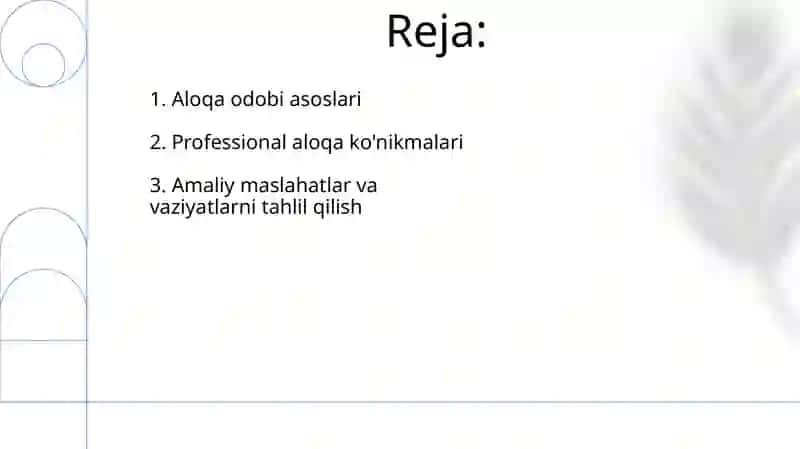 Reja:

1. Aloqa odobi asoslari

2. Professional aloqa ko'nikmalari

3. Amaliy maslahatlar va vaziyatlarni tahlil qilish